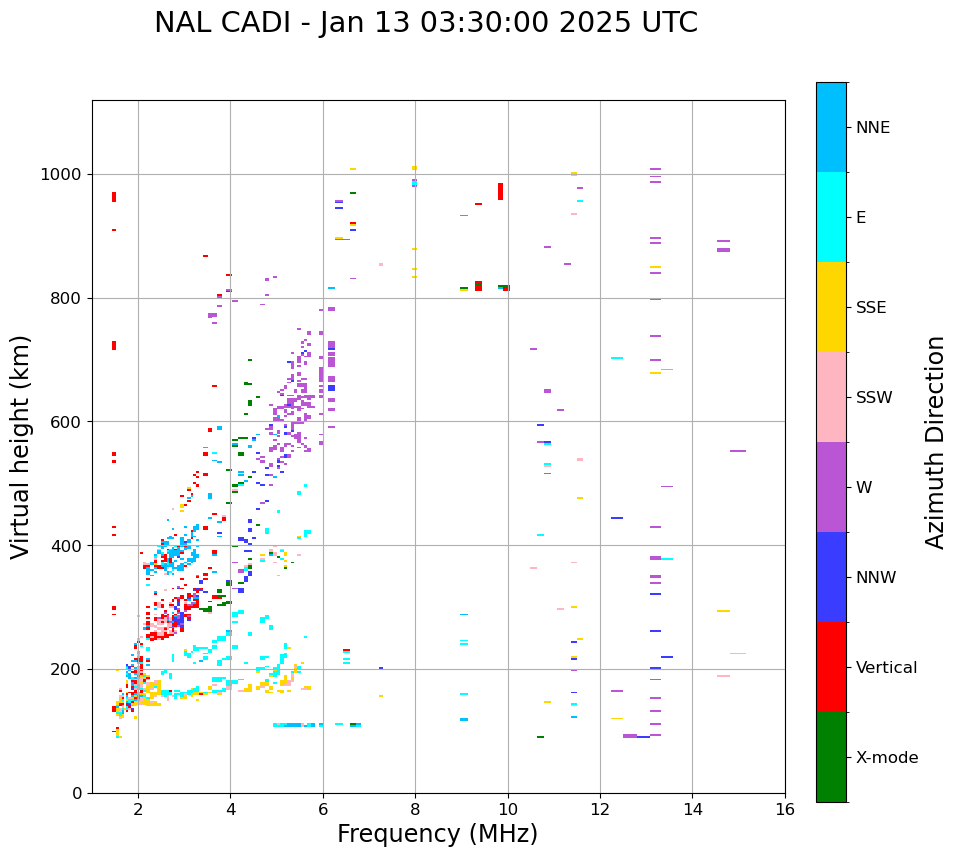 NAL CADI - Jan 13 03:30:00 2025 UTC

Virtual height (km)

1000
800
600
400
200
0

2
4
6
8
10
12
14
16

Frequency (MHz)

NNE
E
SSE
SSW
W
NNW
Vertical
X-mode

Azimuth Direction